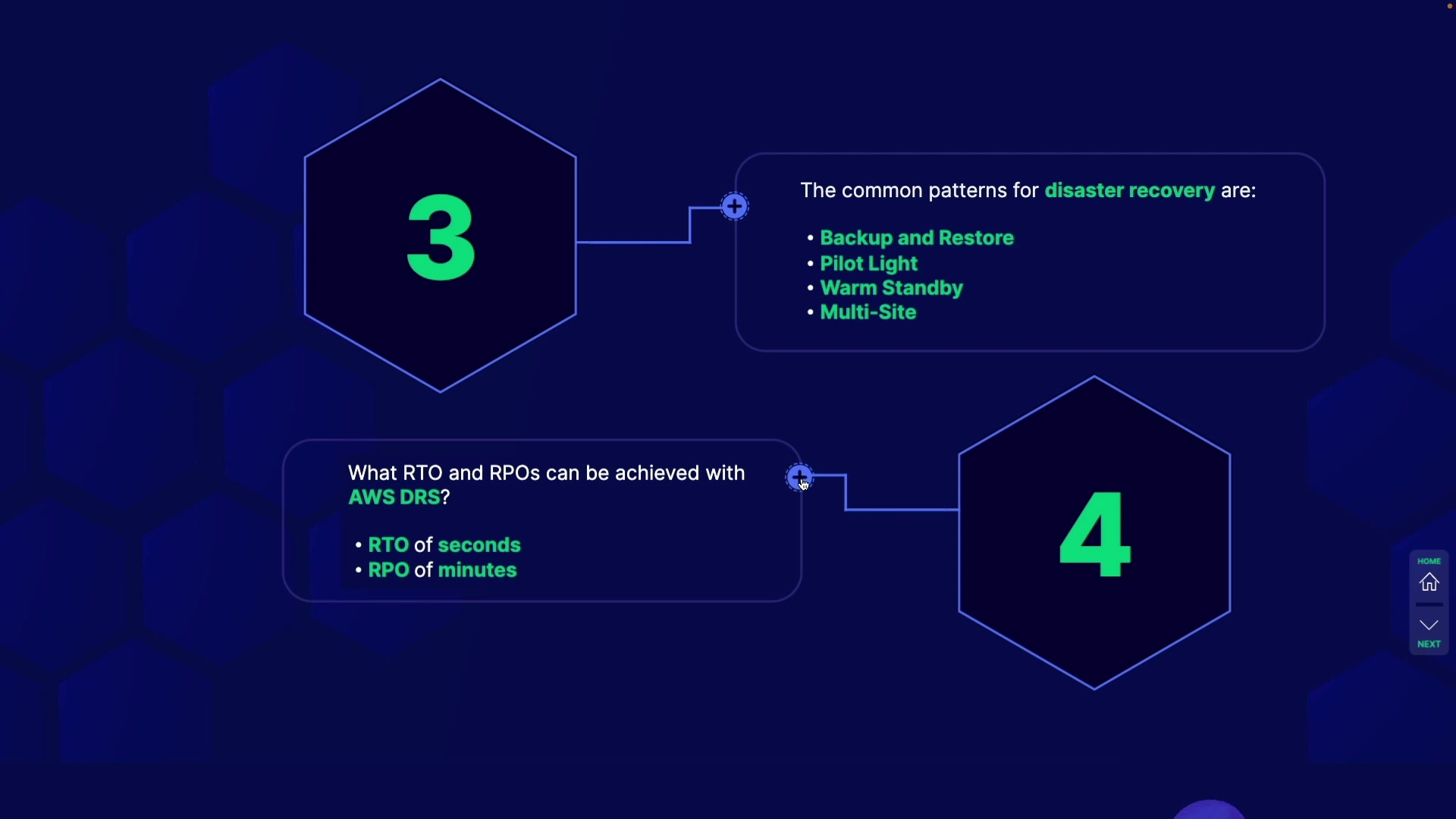 3

The common patterns for disaster recovery are:

• Backup and Restore
• Pilot Light
• Warm Standby
• Multi-Site

What RTO and RPOs can be achieved with AWS DRS?

• RTO of seconds
• RPO of minutes

4

HOME

NEXT